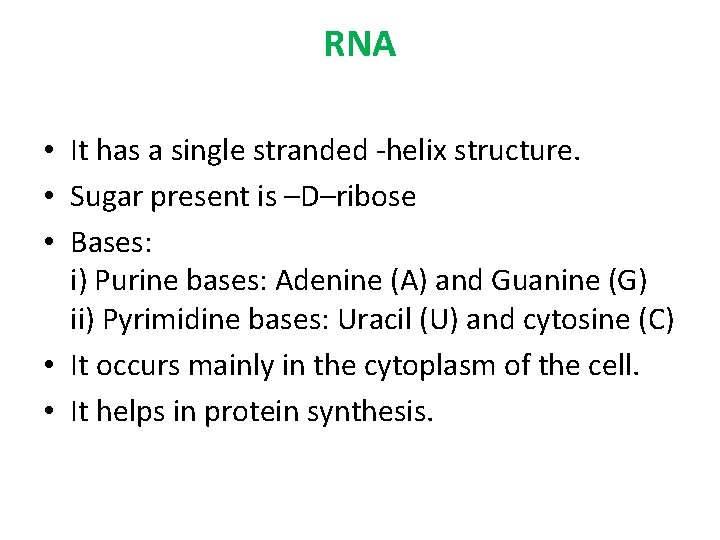 RNA

• It has a single stranded -helix structure.
• Sugar present is –D–ribose
• Bases:
i) Purine bases: Adenine (A) and Guanine (G)
ii) Pyrimidine bases: Uracil (U) and cytosine (C)
• It occurs mainly in the cytoplasm of the cell.
• It helps in protein synthesis.